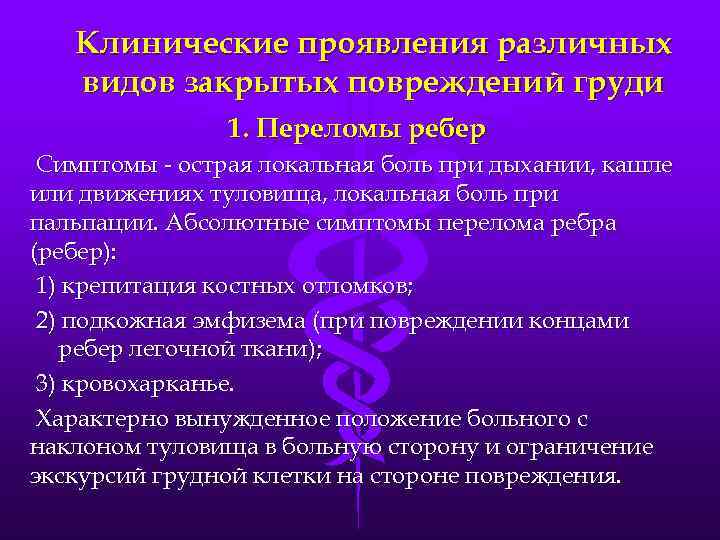 Клинические проявления различных видов закрытых повреждений груди

1. Переломы ребер

Симптомы - острая локальная боль при дыхании, кашле или движениях туловища, локальная боль при пальпации. Абсолютные симптомы перелома ребра (ребер):

1) крепитация костных отломков;

2) подкожная эмфизема (при повреждении концами ребер легочной ткани);

3) кровохарканье.

Характерно вынужденное положение больного с наклоном туловища в больную сторону и ограничение экскурсий грудной клетки на стороне повреждения.